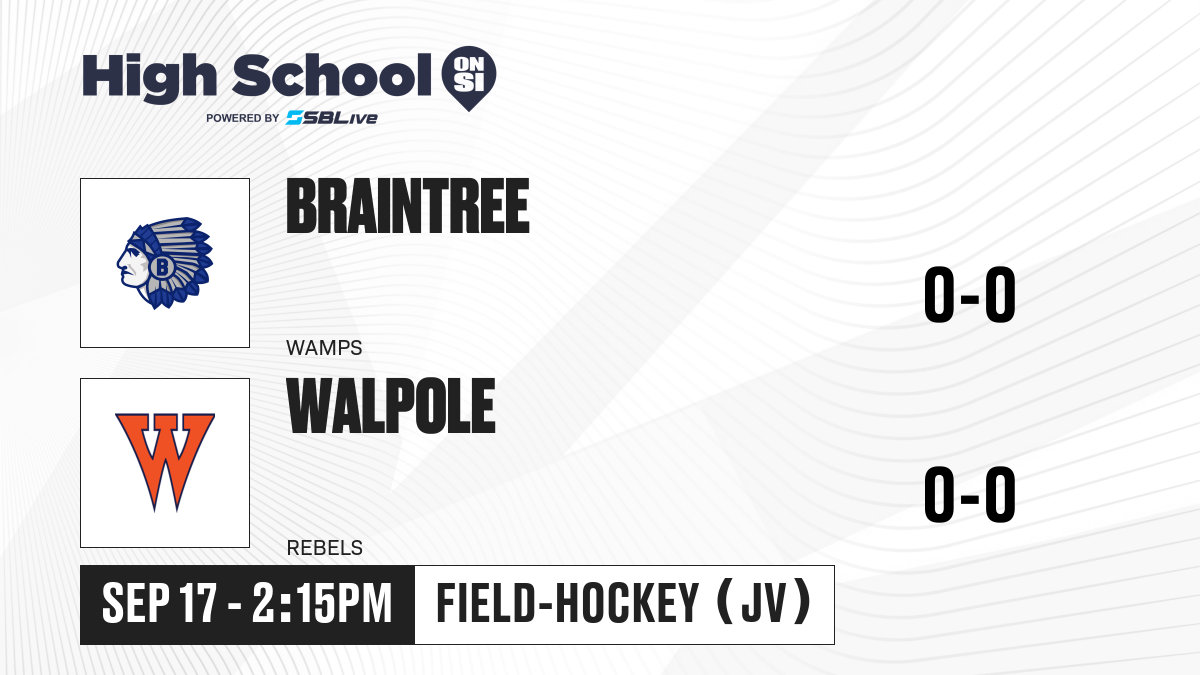 High School ON SI
POWERED BY SBLive

B

BRAINTREE

WAMPS

0-0

W

WALPOLE

REBELS

0-0

SEP 17 - 2:15PM

FIELD-HOCKEY (JV)